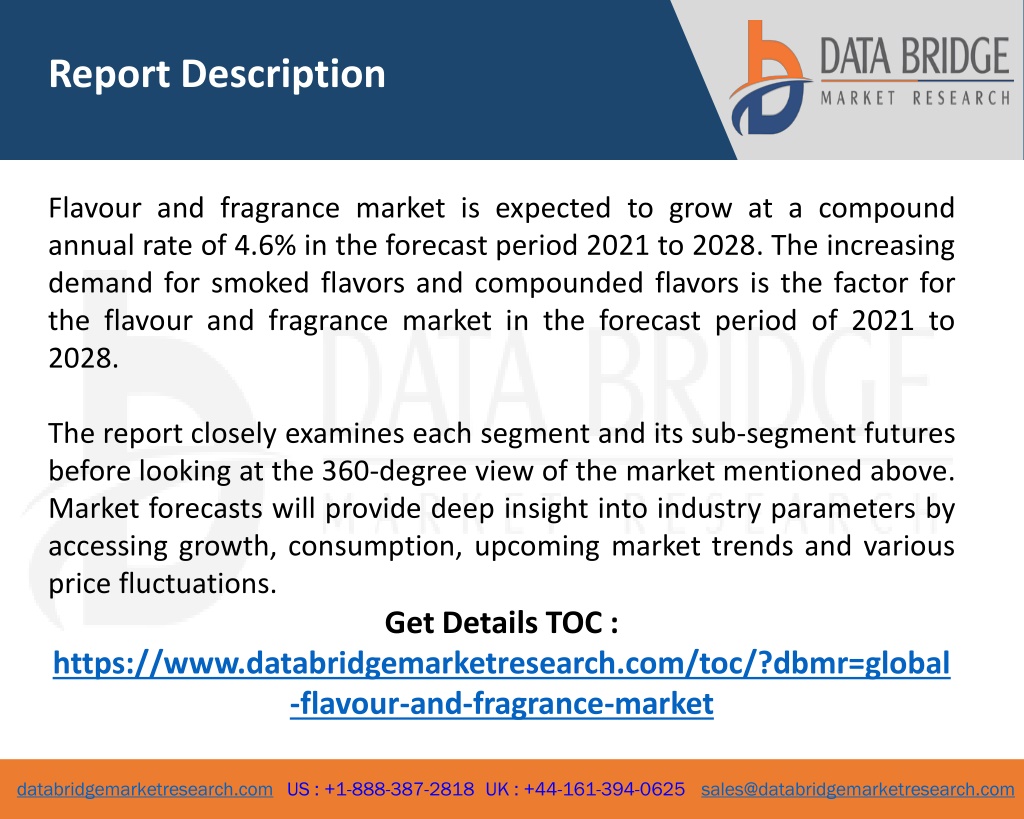 Report Description

DATA BRIDGE
MARKET RESEARCH

Flavour and fragrance market is expected to grow at a compound annual rate of 4.6% in the forecast period 2021 to 2028. The increasing demand for smoked flavors and compounded flavors is the factor for the flavour and fragrance market in the forecast period of 2021 to 2028.

The report closely examines each segment and its sub-segment futures before looking at the 360-degree view of the market mentioned above. Market forecasts will provide deep insight into industry parameters by accessing growth, consumption, upcoming market trends and various price fluctuations.

Get Details TOC :
https://www.databridgemarketresearch.com/toc/?dbmr=global-flavour-and-fragrance-market

databridgemarketresearch.com US : +1-888-387-2818 UK : +44-161-394-0625 sales@databridgemarketresearch.com